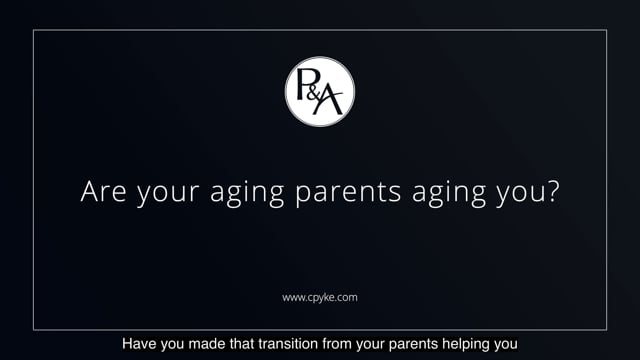 P&A

Are your aging parents aging you?

www.cpyke.com

Have you made that transition from your parents helping you